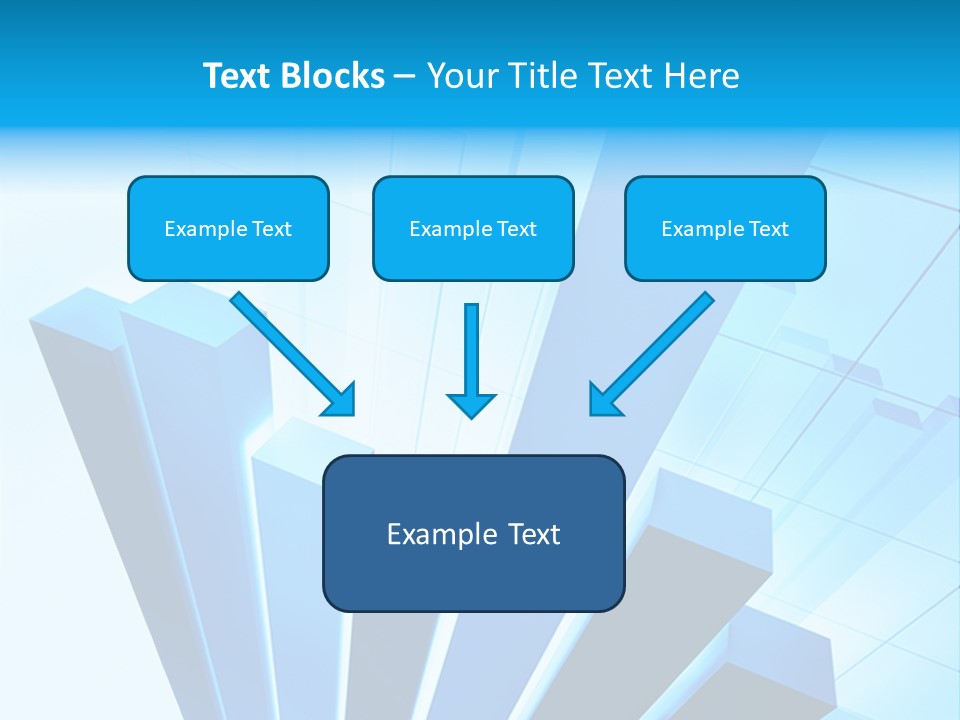 Text Blocks – Your Title Text Here

Example Text

Example Text

Example Text

Example Text